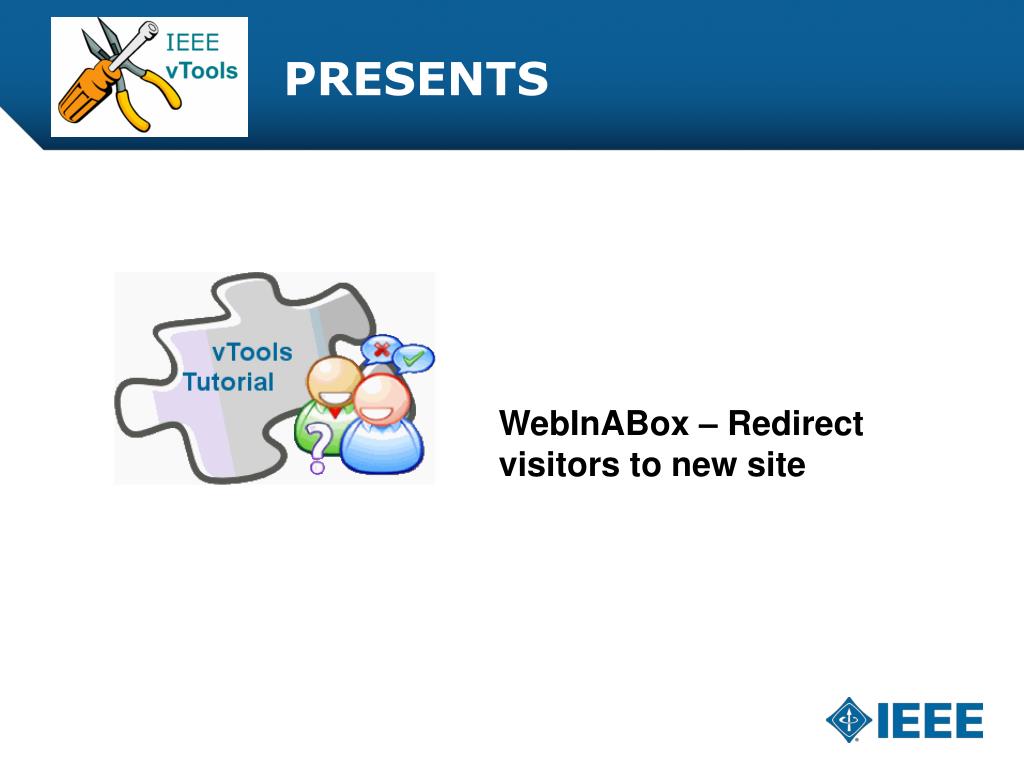 IEEE vTools

PRESENTS

vTools Tutorial

WebInABox – Redirect visitors to new site

IEEE